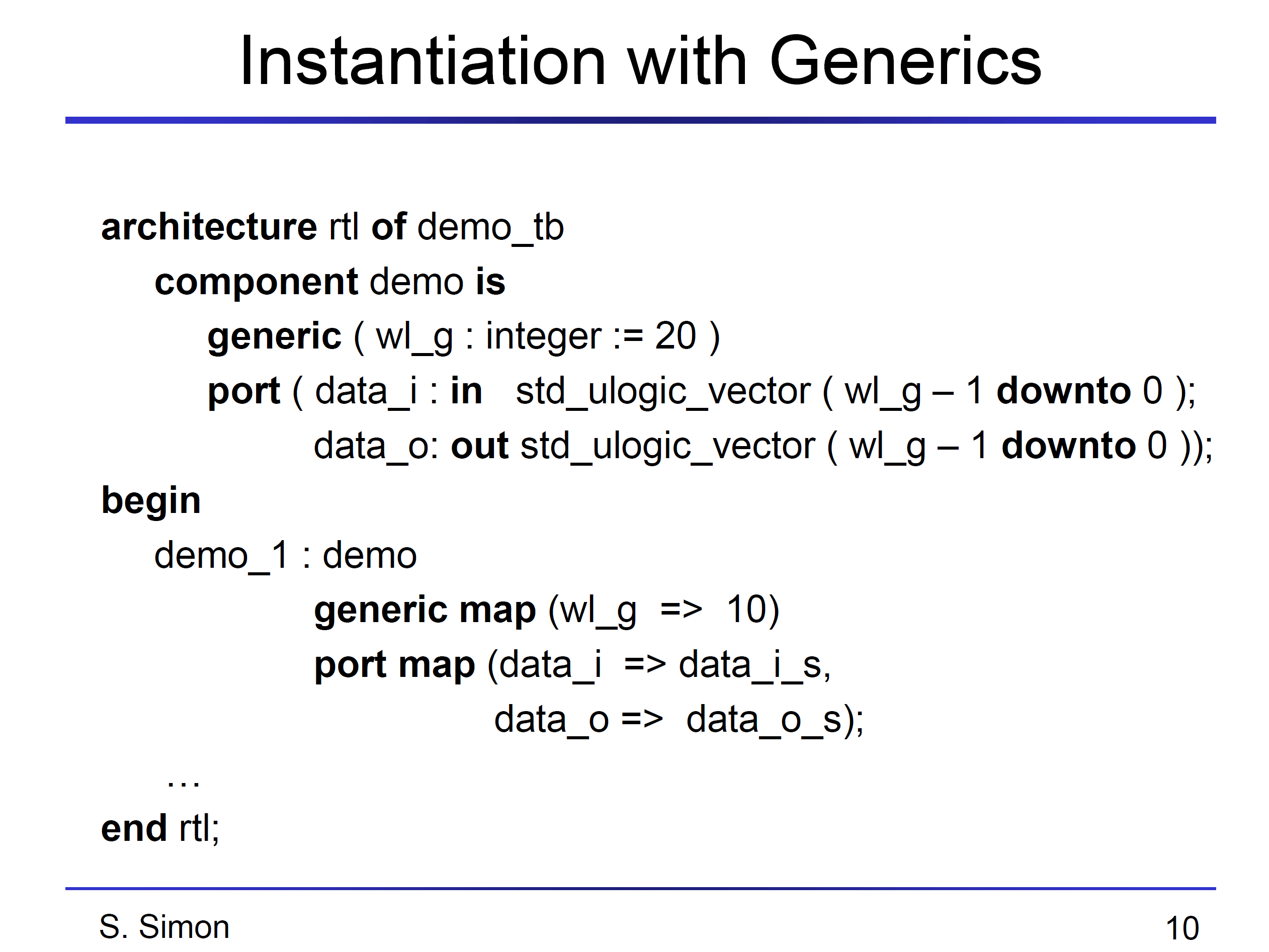 Instantiation with Generics

architecture rtl of demo_tb
component demo is
generic ( wl_g : integer := 20 )
port ( data_i : in std_ulogic_vector ( wl_g – 1 downto 0 );
data_o: out std_ulogic_vector ( wl_g – 1 downto 0 ));
begin
demo_1 : demo
generic map (wl_g => 10)
port map (data_i => data_i_s,
data_o => data_o_s);
…
end rtl;

S. Simon

10